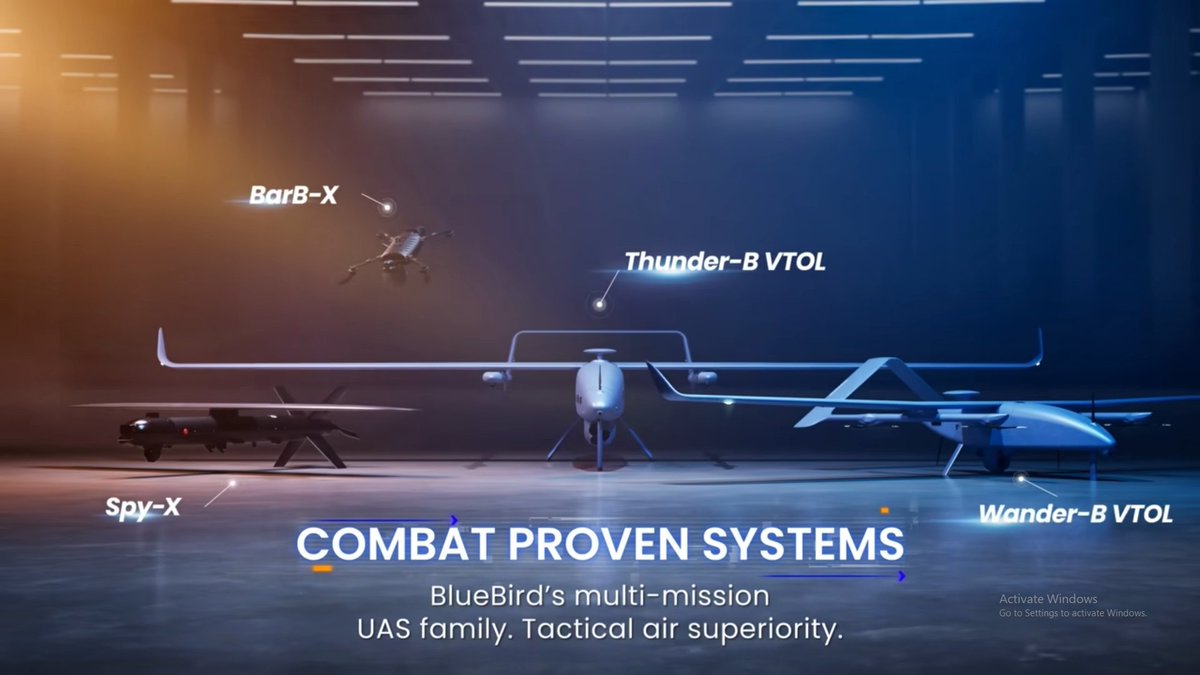 BarB-X

Thunder-B VTOL

Spy-X

Wander-B VTOL

COMBAT PROVEN SYSTEMS

BlueBird's multi-mission UAS family. Tactical air superiority.

Activate Windows
Go to Settings to activate Windows.